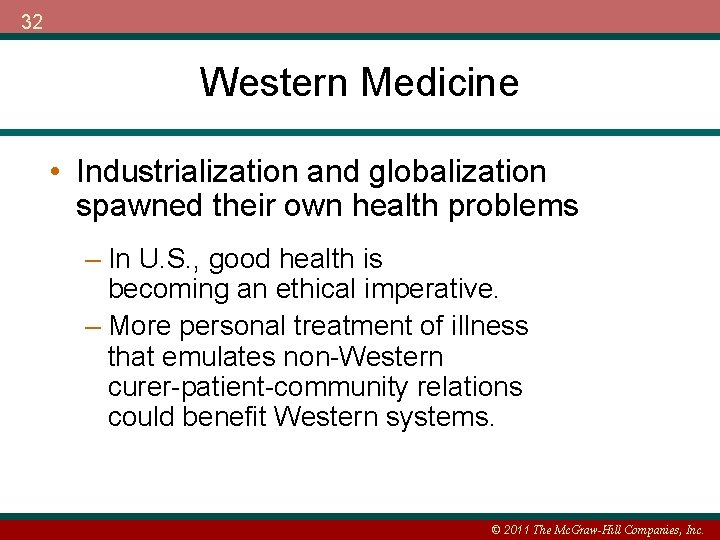 32

Western Medicine

• Industrialization and globalization spawned their own health problems

– In U.S., good health is becoming an ethical imperative.

– More personal treatment of illness that emulates non-Western curer-patient-community relations could benefit Western systems.

© 2011 The McGraw-Hill Companies, Inc.